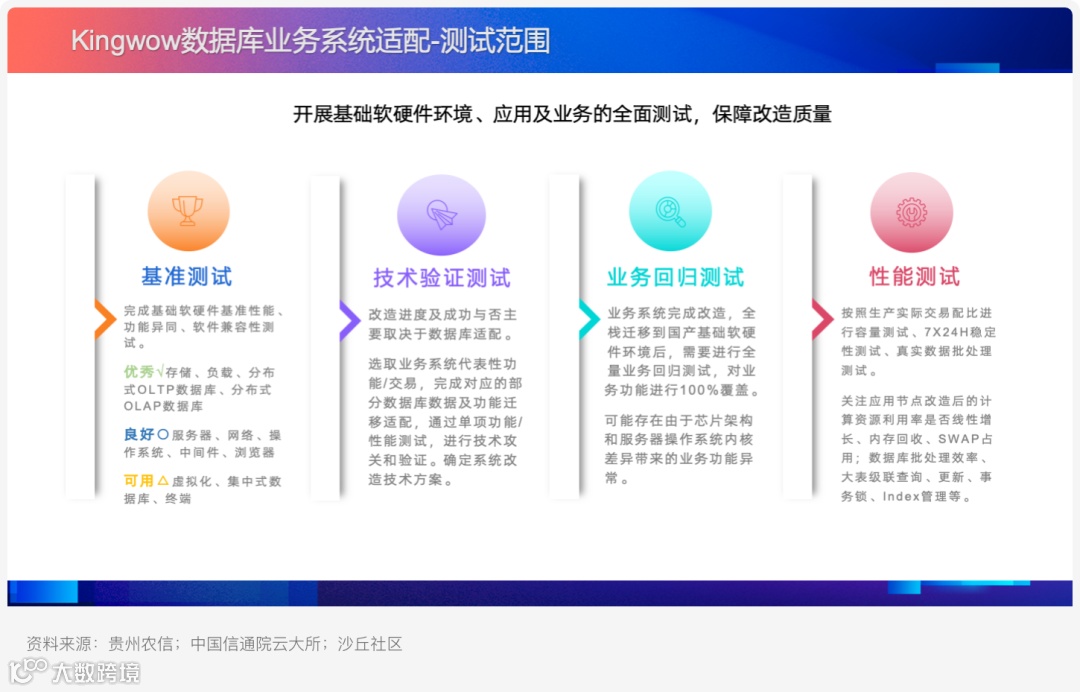 Kingwow数据库业务系统适配-测试范围

开展基础软硬件环境、应用及业务的全面测试，保障改造质量

基准测试

完成基础软硬件基准性能、功能异同、软件兼容性测试。

优秀√存储、负载、分布式OLTP数据库、分布式OLAP数据库

良好○服务器、网络、操作系统、中间件、浏览器

可用△虚拟化、集中式数据库、终端

技术验证测试

改造进度及成功与否主要取决于数据库适配。

选取业务系统代表性功能/交易，完成对应的部分数据库数据及功能迁移适配，通过单项功能/性能测试，进行技术攻关和验证。确定系统改造技术方案。

业务回归测试

业务系统完成改造，全栈迁移到国产基础软硬件环境后，需要进行全量业务回归测试，对业务功能进行100%覆盖。

可能存在由于芯片架构和服务器操作系统内核差异带来的业务功能异常。

性能测试

按照生产实际交易配比进行容量测试、7X24H稳定性测试、真实数据批处理测试。

关注应用节点改造后的计算资源利用率是否线性增长、内存回收、SWAP占用；数据库批处理效率、大表级联查询、更新、事务锁、Index管理等。

资料来源：贵州农信；中国信通院云大所；沙丘社区

大数跨境